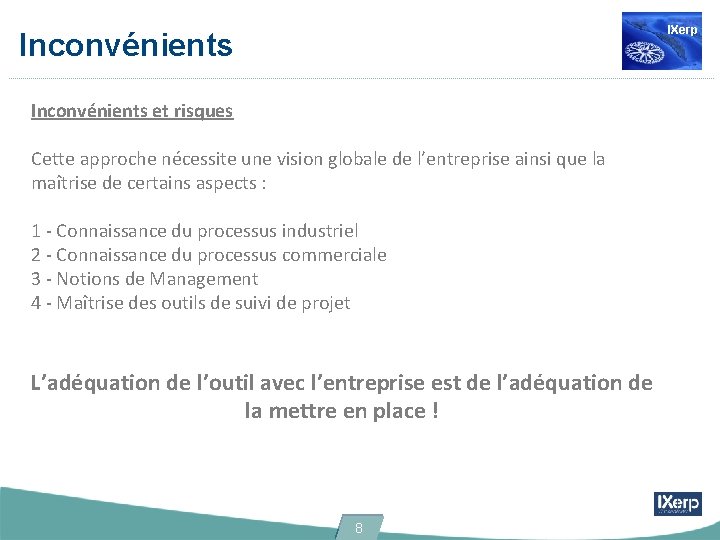 Inconvénients

IXerp

Inconvénients et risques

Cette approche nécessite une vision globale de l'entreprise ainsi que la maîtrise de certains aspects :

1 - Connaissance du processus industriel
2 - Connaissance du processus commerciale
3 - Notions de Management
4 - Maîtrise des outils de suivi de projet

L'adéquation de l'outil avec l'entreprise est de l'adéquation de la mettre en place !

8

IXerp